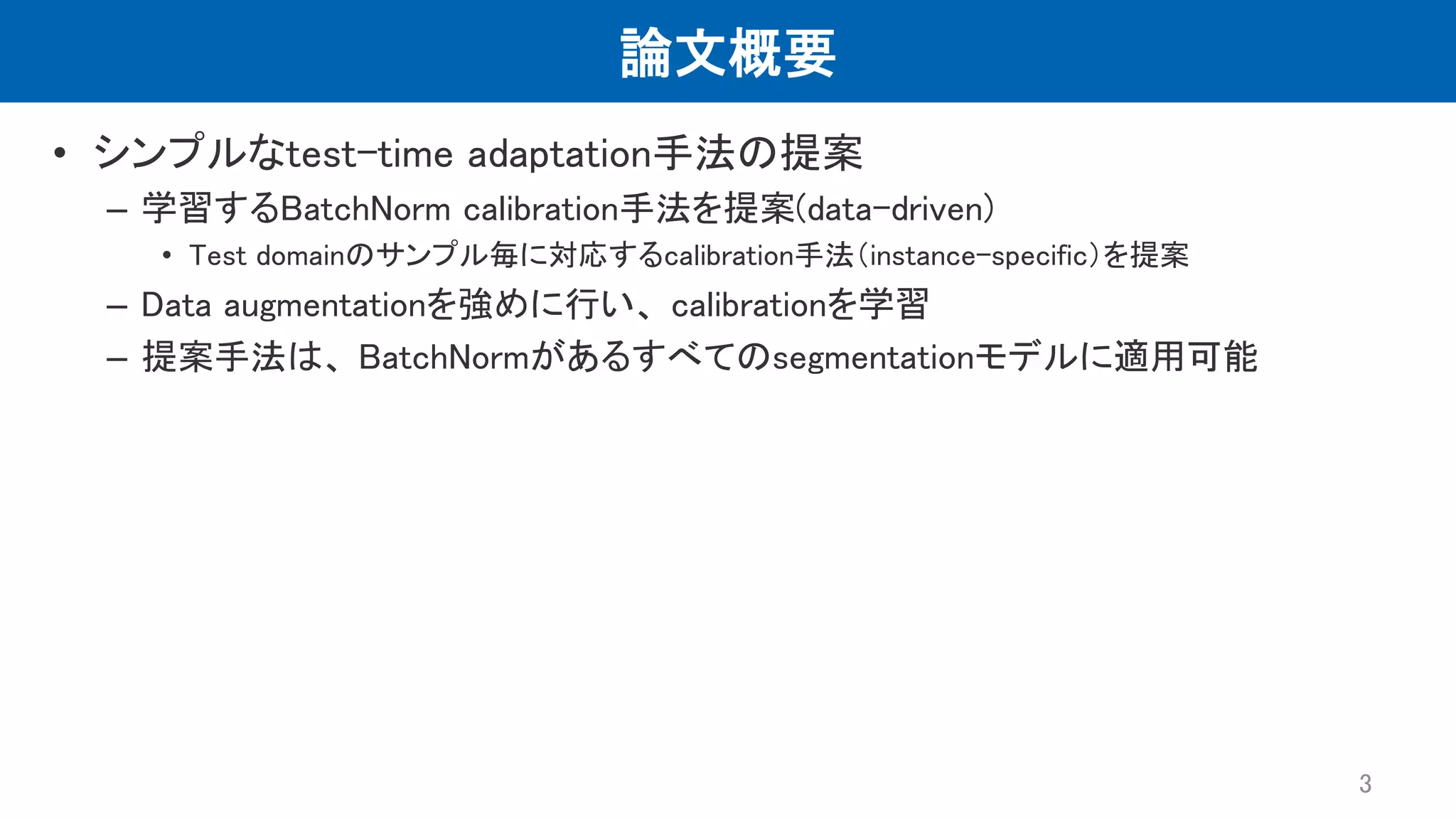 論文概要

• シンプルなtest-time adaptation手法の提案
– 学習するBatchNorm calibration手法を提案(data-driven)
• Test domainのサンプル毎に対応するcalibration手法(instance-specific)を提案
– Data augmentationを強めに行い、calibrationを学習
– 提案手法は、BatchNormがあるすべてのsegmentationモデルに適用可能

3